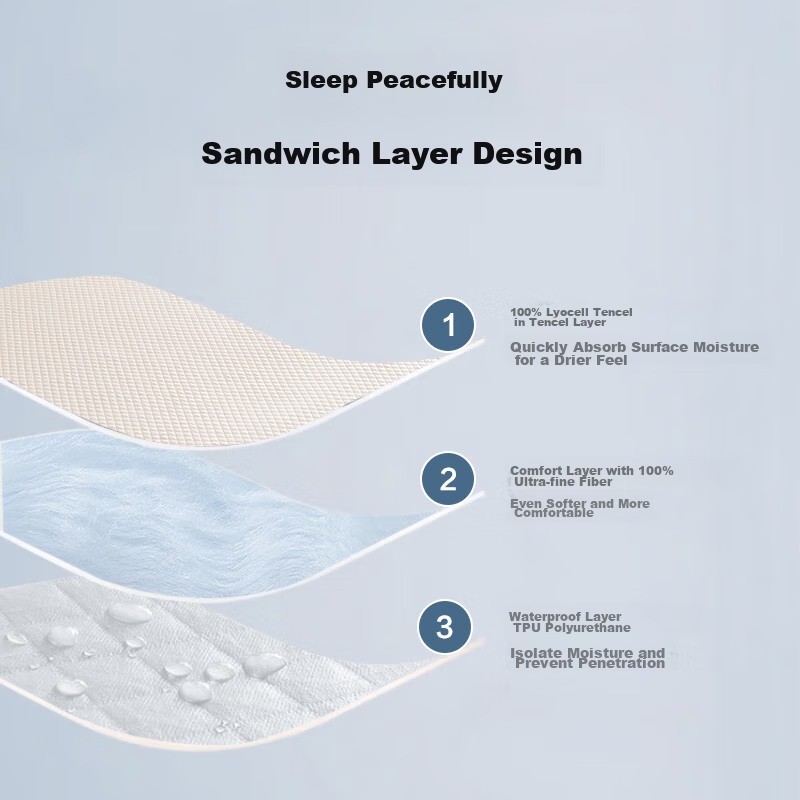 Sleep Peacefully

Sandwich Layer Design

1

100% Lyocell Tencel in Tencel Layer

Quickly Absorb Surface Moisture for a Drier Feel

2

Comfort Layer with 100% Ultra-fine Fiber

Even Softer and More Comfortable

3

Waterproof Layer TPU Polyurethane

Isolate Moisture and Prevent Penetration